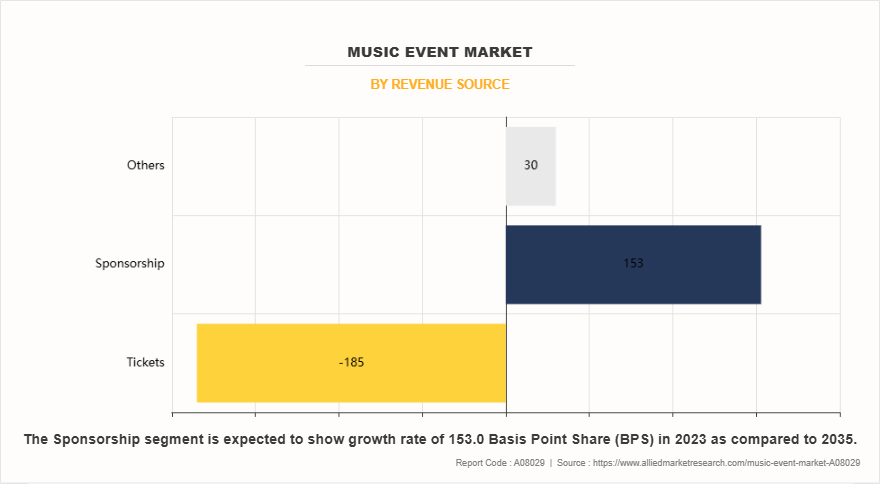 MUSIC EVENT MARKET

BY REVENUE SOURCE

Others
30
Sponsorship
153
Tickets
-185

The Sponsorship segment is expected to show growth rate of 153.0 Basis Point Share (BPS) in 2023 as compared to 2035.

Report Code : A08029 | Source : https://www.alliedmarketresearch.com/music-event-market-A08029